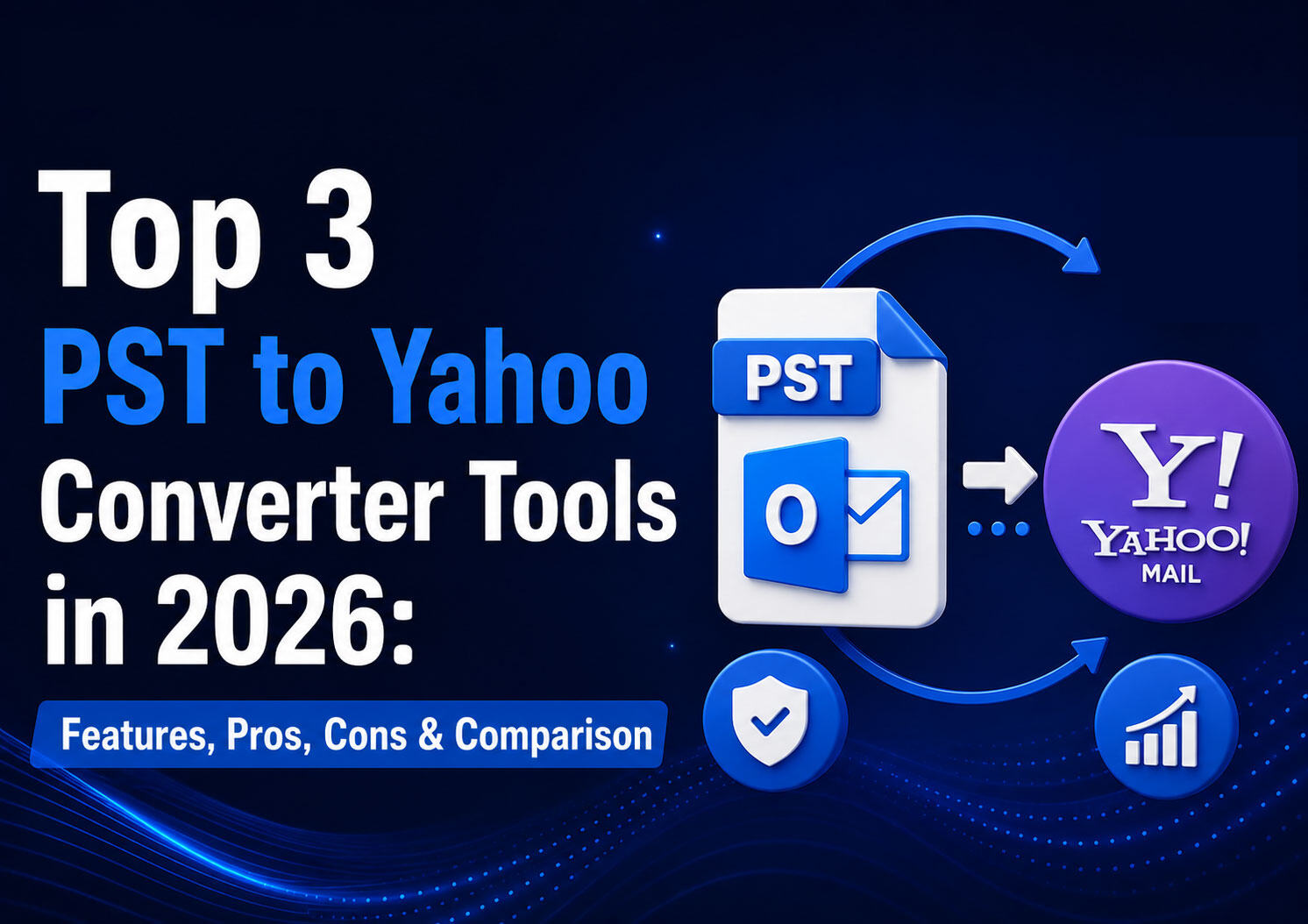 Top 3
PST to Yahoo
Converter Tools
in 2026:

Features, Pros, Cons & Comparison

PST

O

Y!
YAHOO!
MAIL